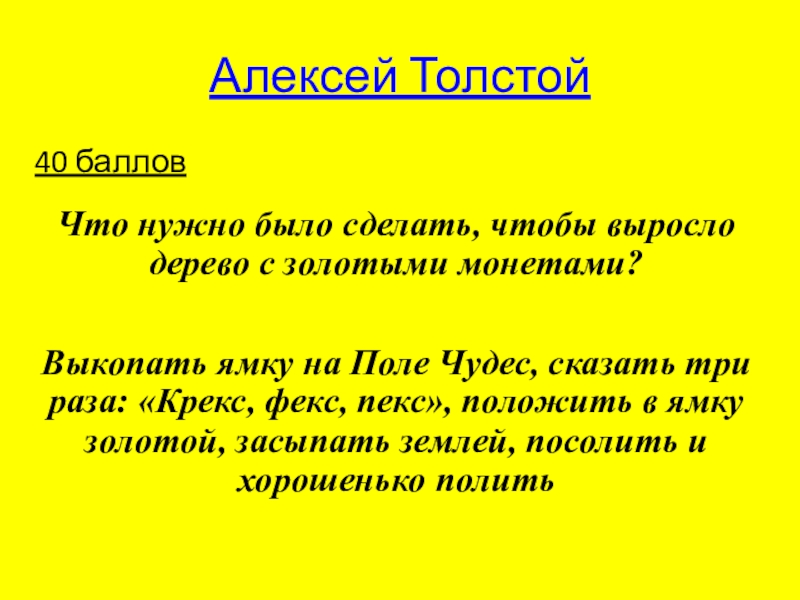 Алексей Толстой

40 баллов

Что нужно было сделать, чтобы выросло дерево с золотыми монетами?

Выкопать ямку на Поле Чудес, сказать три раза: «Крекс, фекс, пекс», положить в ямку золотой, засыпать землей, посолить и хорошенько полить